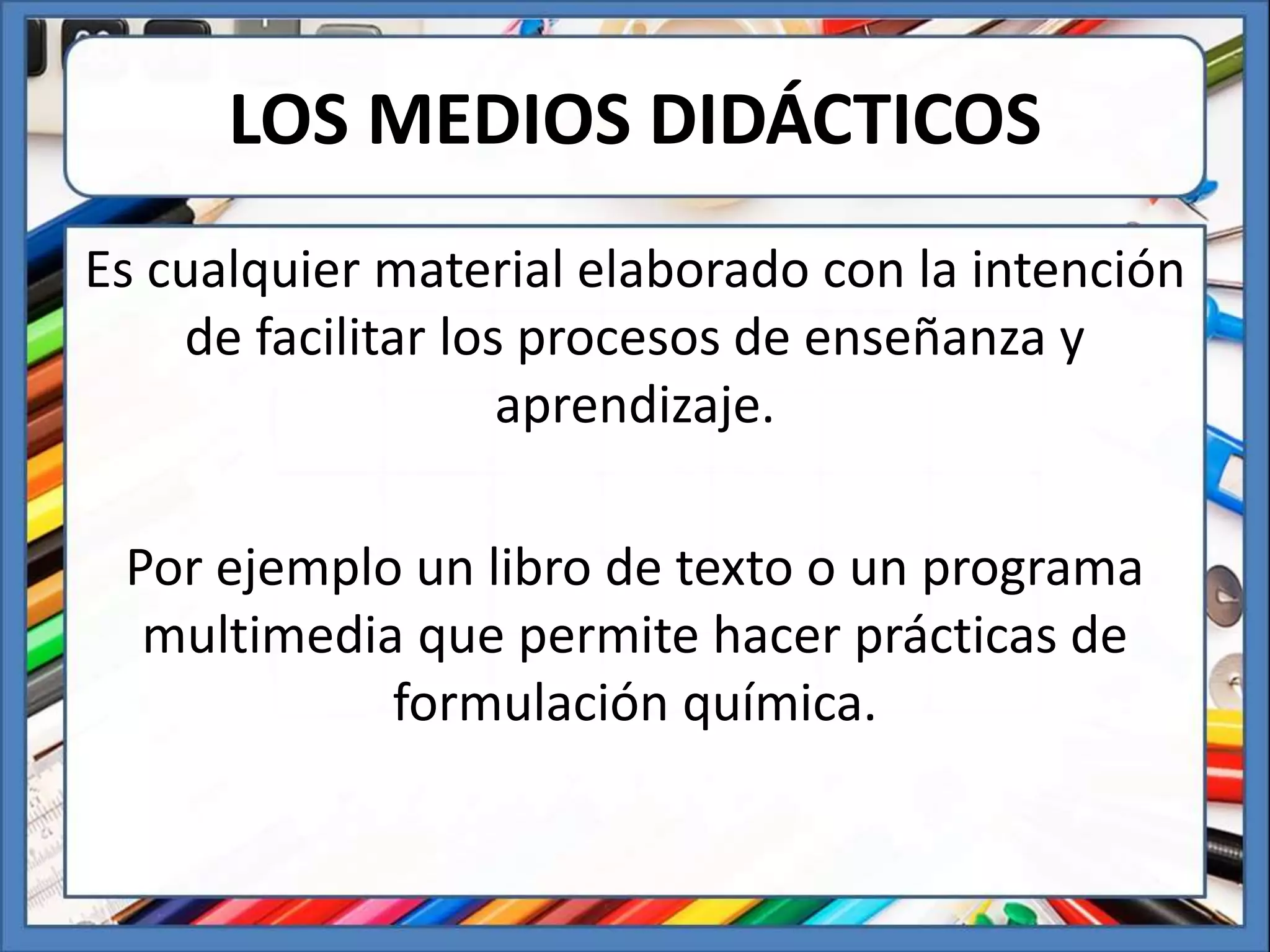 LOS MEDIOS DIDÁCTICOS

Es cualquier material elaborado con la intención de facilitar los procesos de enseñanza y aprendizaje.

Por ejemplo un libro de texto o un programa multimedia que permite hacer prácticas de formulación química.